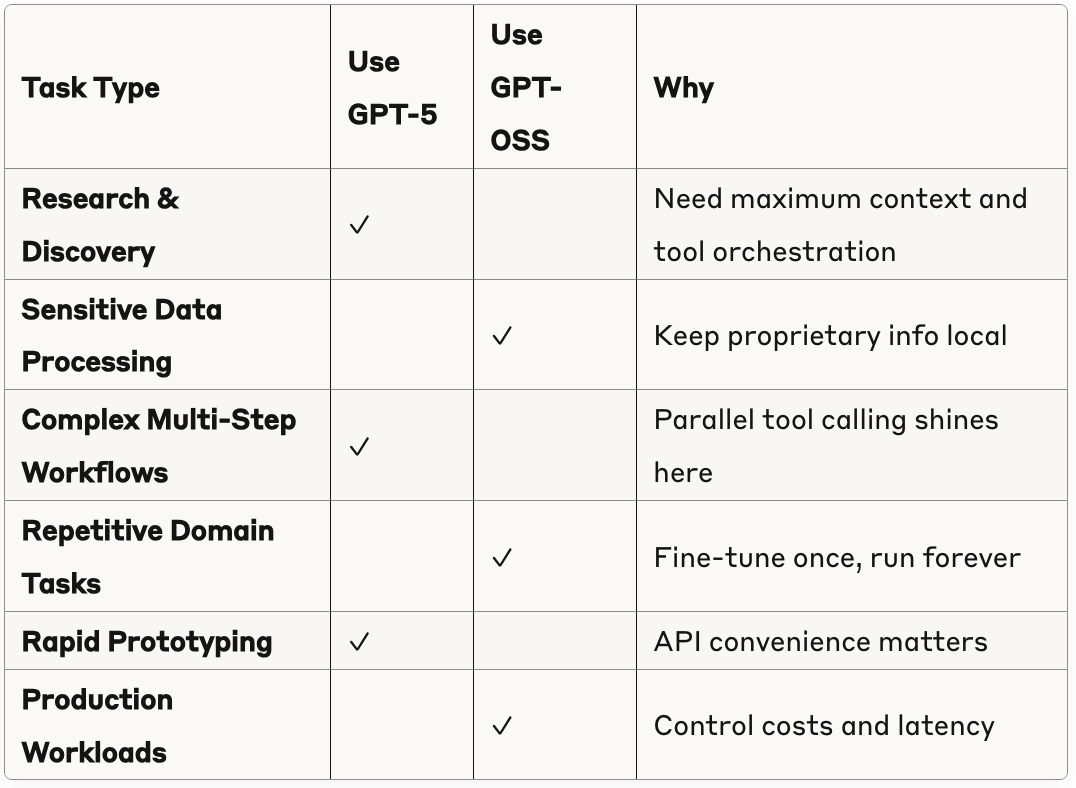 | Task Type | Use GPT-5 | Use GPT-OSS | Why |
|---|---|---|---|
| Research & Discovery | ✓ | | Need maximum context and tool orchestration |
| Sensitive Data Processing | | ✓ | Keep proprietary info local |
| Complex Multi-Step Workflows | ✓ | | Parallel tool calling shines here |
| Repetitive Domain Tasks | | ✓ | Fine-tune once, run forever |
| Rapid Prototyping | ✓ | | API convenience matters |
| Production Workloads | | ✓ | Control costs and latency |